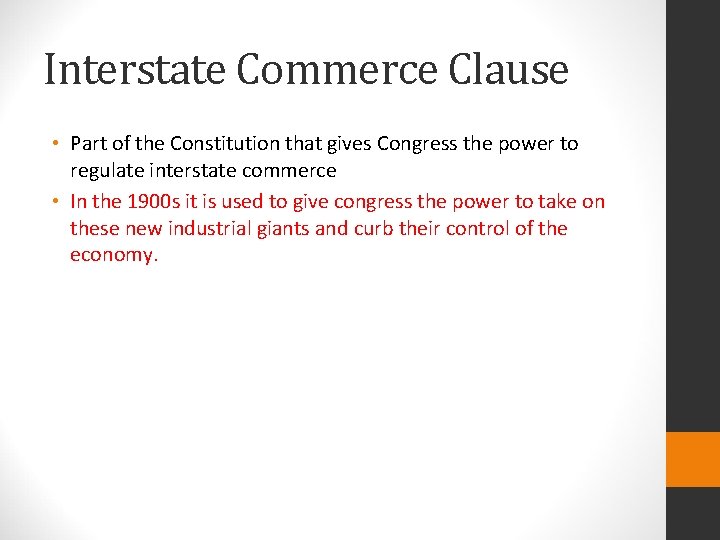 Interstate Commerce Clause

• Part of the Constitution that gives Congress the power to regulate interstate commerce
• In the 1900s it is used to give congress the power to take on these new industrial giants and curb their control of the economy.